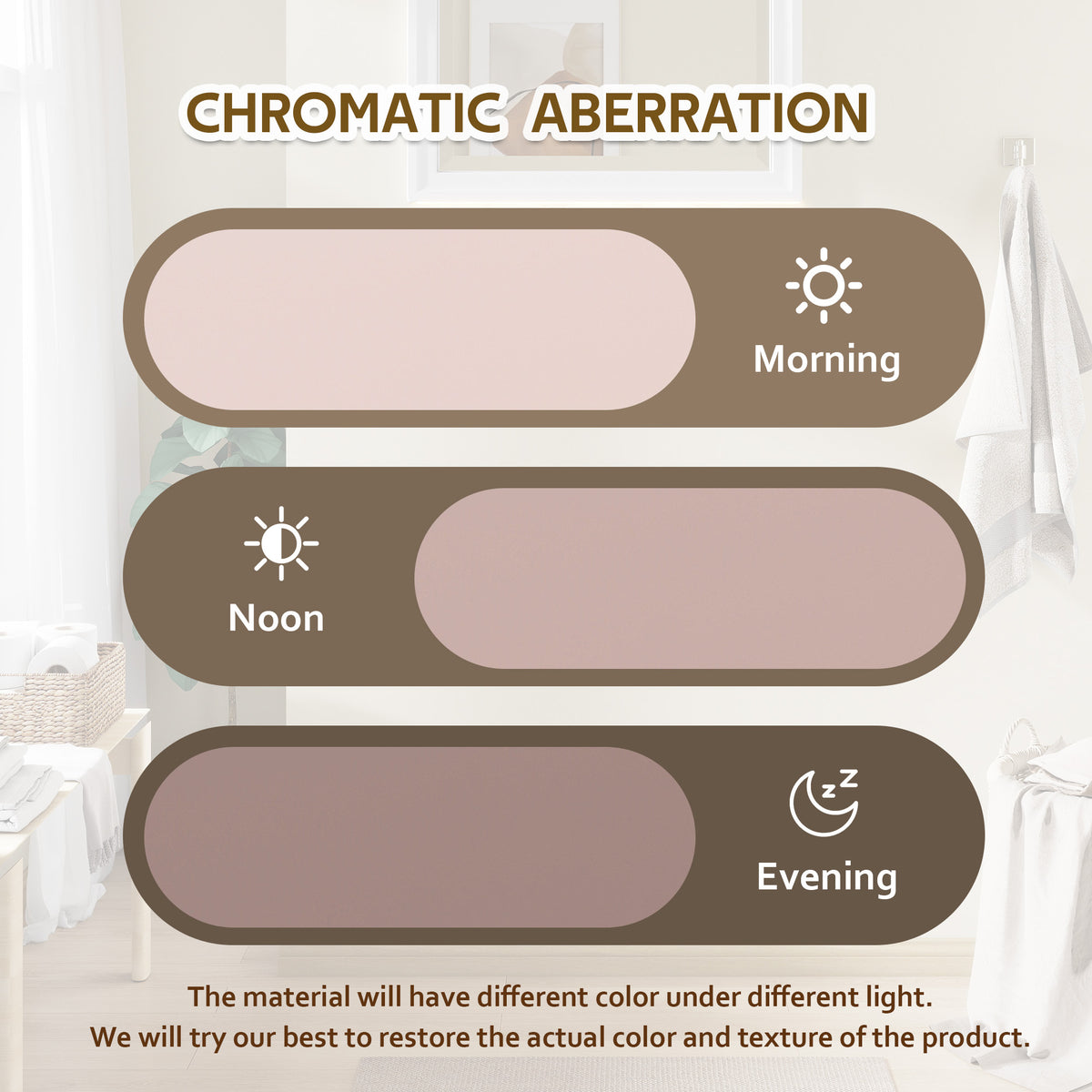 CHROMATIC ABERRATION

Morning

Noon

Evening

The material will have different color under different light.
We will try our best to restore the actual color and texture of the product.